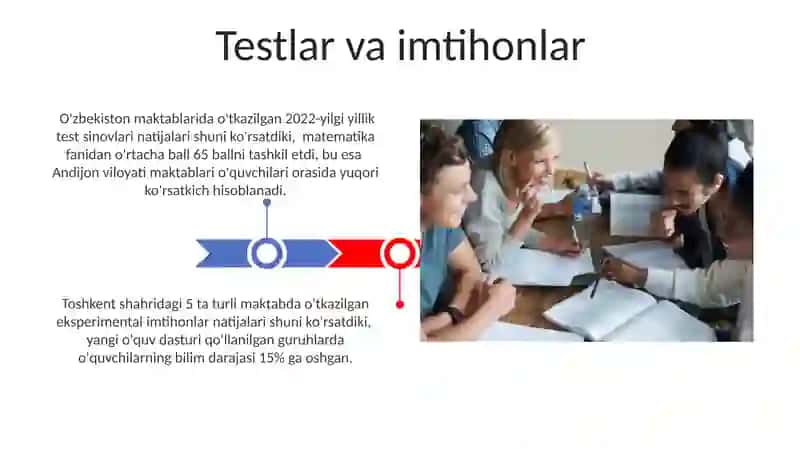 Testlar va imtihonlar

O'zbekiston maktablarida o'tkazilgan 2022-yilgi yillik test sinovlari natijalari shuni ko'rsatdiki, matematika fanidan o'rtacha ball 65 ballni tashkil etdi, bu esa Andijon viloyati maktablari o'quvchilari orasida yuqori ko'rsatkich hisoblanadi.

Toshkent shahridagi 5 ta turli maktabda o'tkazilgan eksperimental imtihonlar natijalari shuni ko'rsatdiki, yangi o'quv dasturi qo'llanilgan guruhlarda o'quvchilarning bilim darajasi 15% ga oshgan.